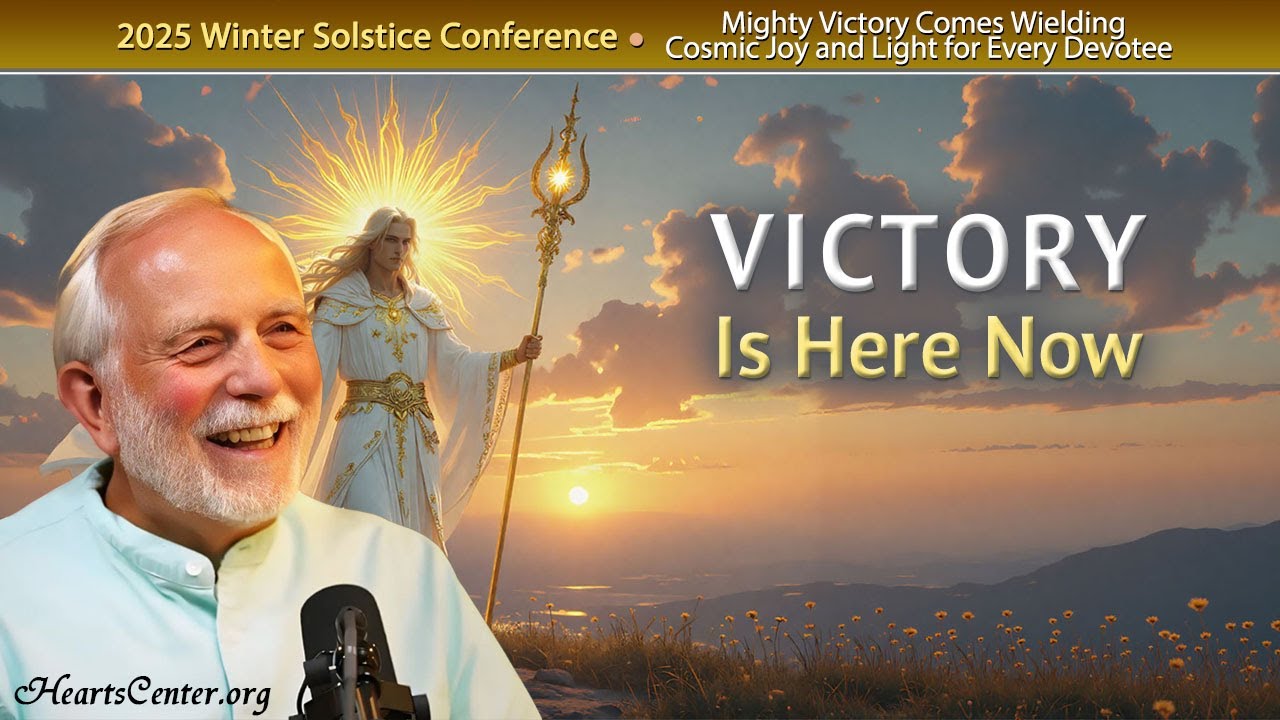 2025 Winter Solstice Conference • Mighty Victory Comes Wielding Cosmic Joy and Light for Every Devotee

VICTORY
Is Here Now

HeartsCenter.org